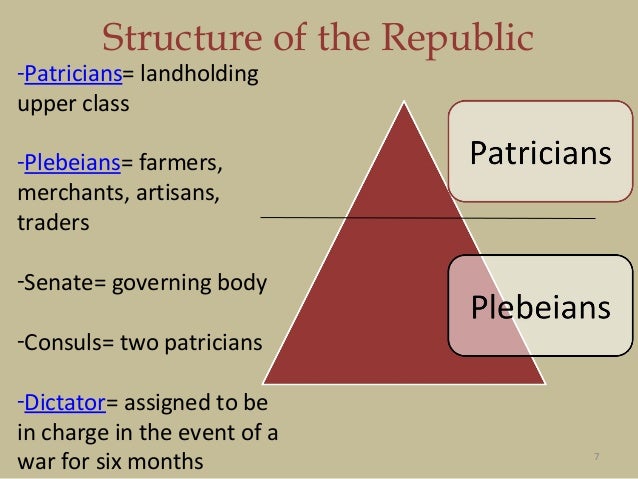 Structure of the Republic

-Patricians= landholding upper class

-Plebeians= farmers, merchants, artisans, traders

-Senate= governing body

-Consuls= two patricians

-Dictator= assigned to be in charge in the event of a war for six months

Patricians

Plebeians

7